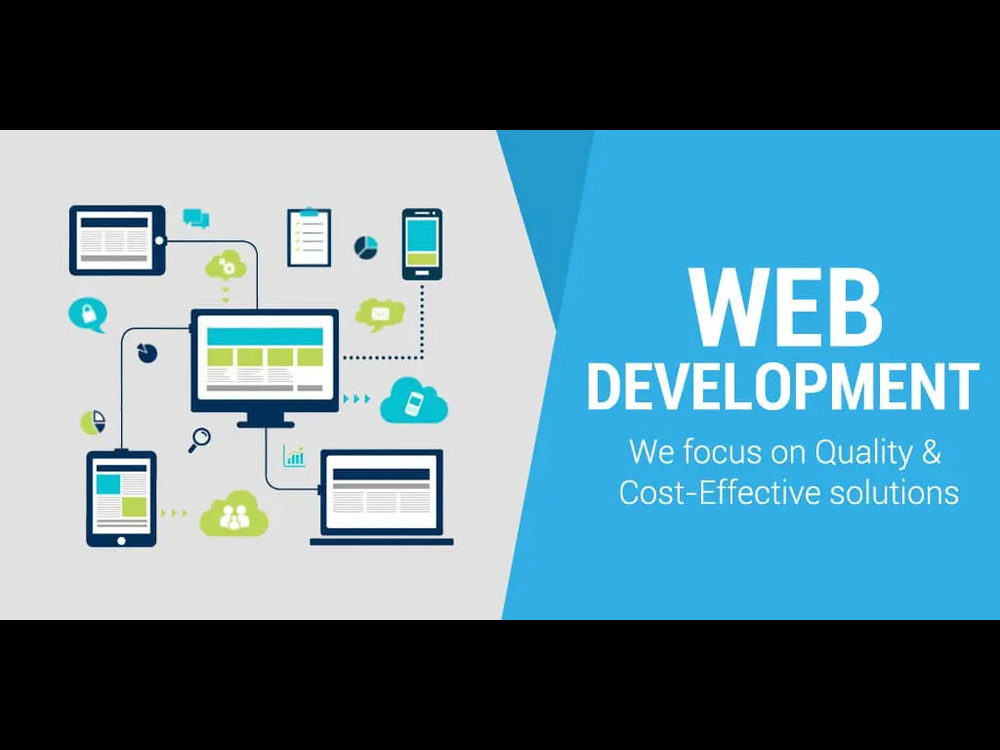 WEB
DEVELOPMENT

We focus on Quality & Cost-Effective solutions